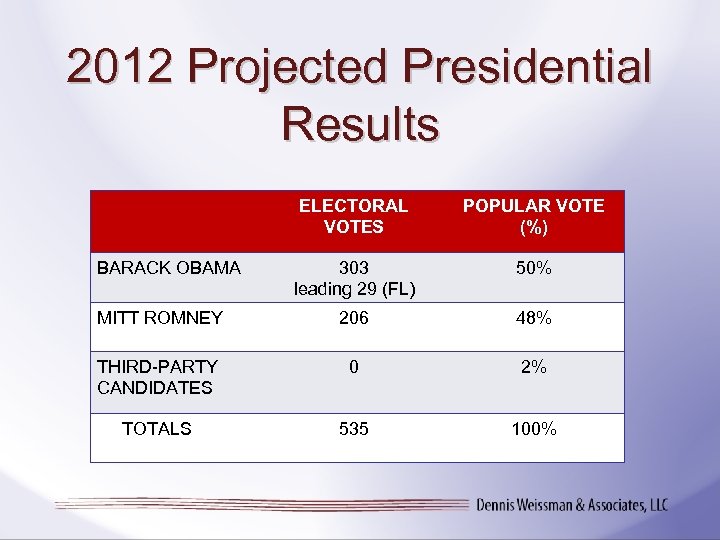 2012 Projected Presidential Results

| | ELECTORAL VOTES | POPULAR VOTE (%) |
|---|---|---|
| BARACK OBAMA | 303 leading 29 (FL) | 50% |
| MITT ROMNEY | 206 | 48% |
| THIRD-PARTY CANDIDATES | 0 | 2% |
| TOTALS | 535 | 100% |

Dennis Weissman & Associates, LLC